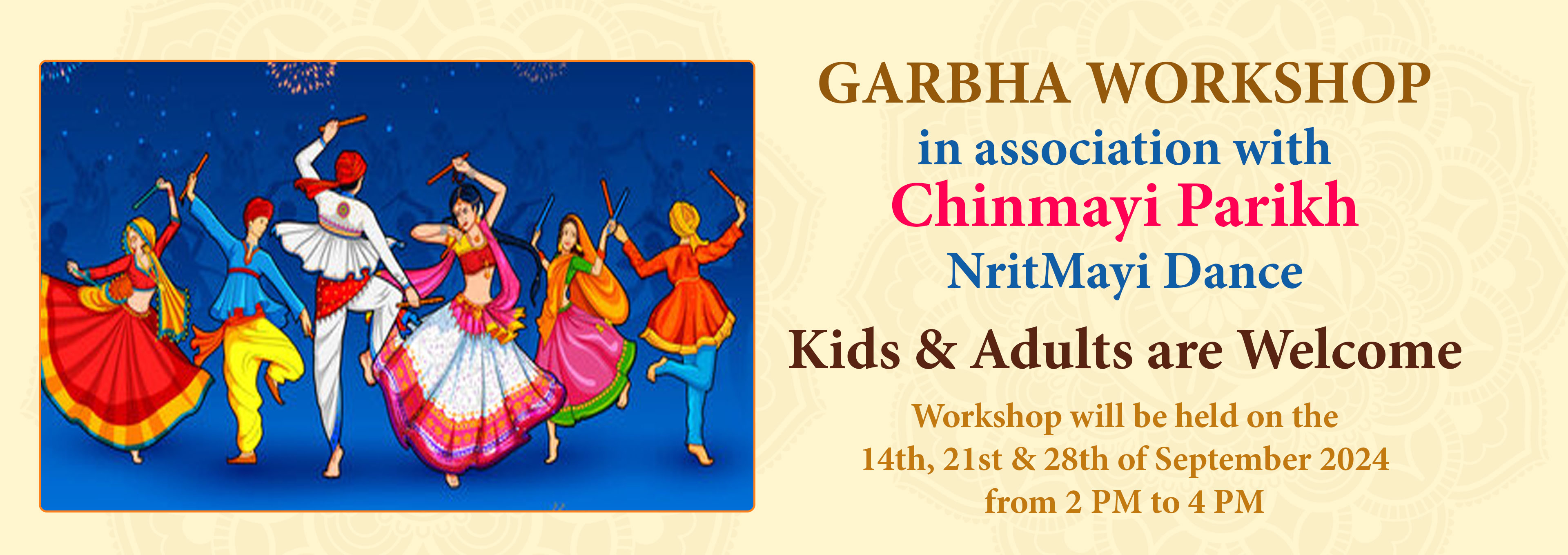 GARBHA WORKSHOP
in association with
Chinmayi Parikh
NritMayi Dance

Kids & Adults are Welcome

Workshop will be held on the
14th, 21st & 28th of September 2024
from 2 PM to 4 PM